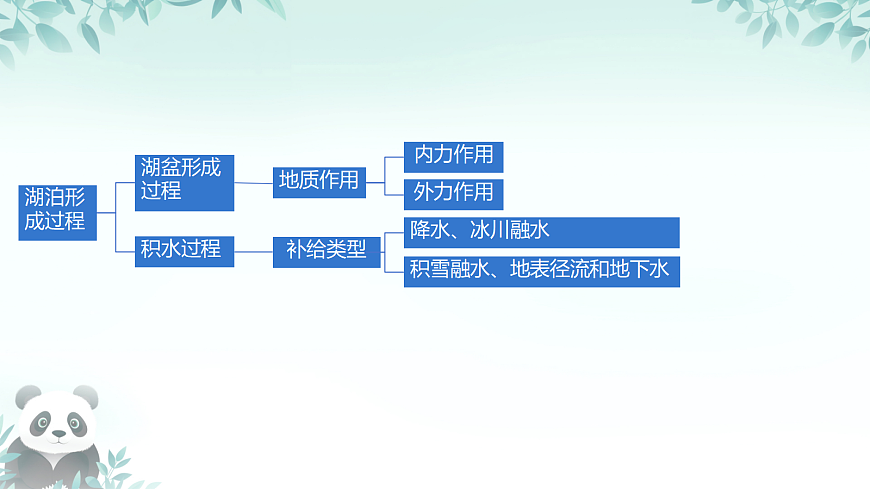 湖泊形成过程

湖盆形成过程

地质作用

内力作用

外力作用

积水过程

补给类型

降水、冰川融水

积雪融水、地表径流和地下水